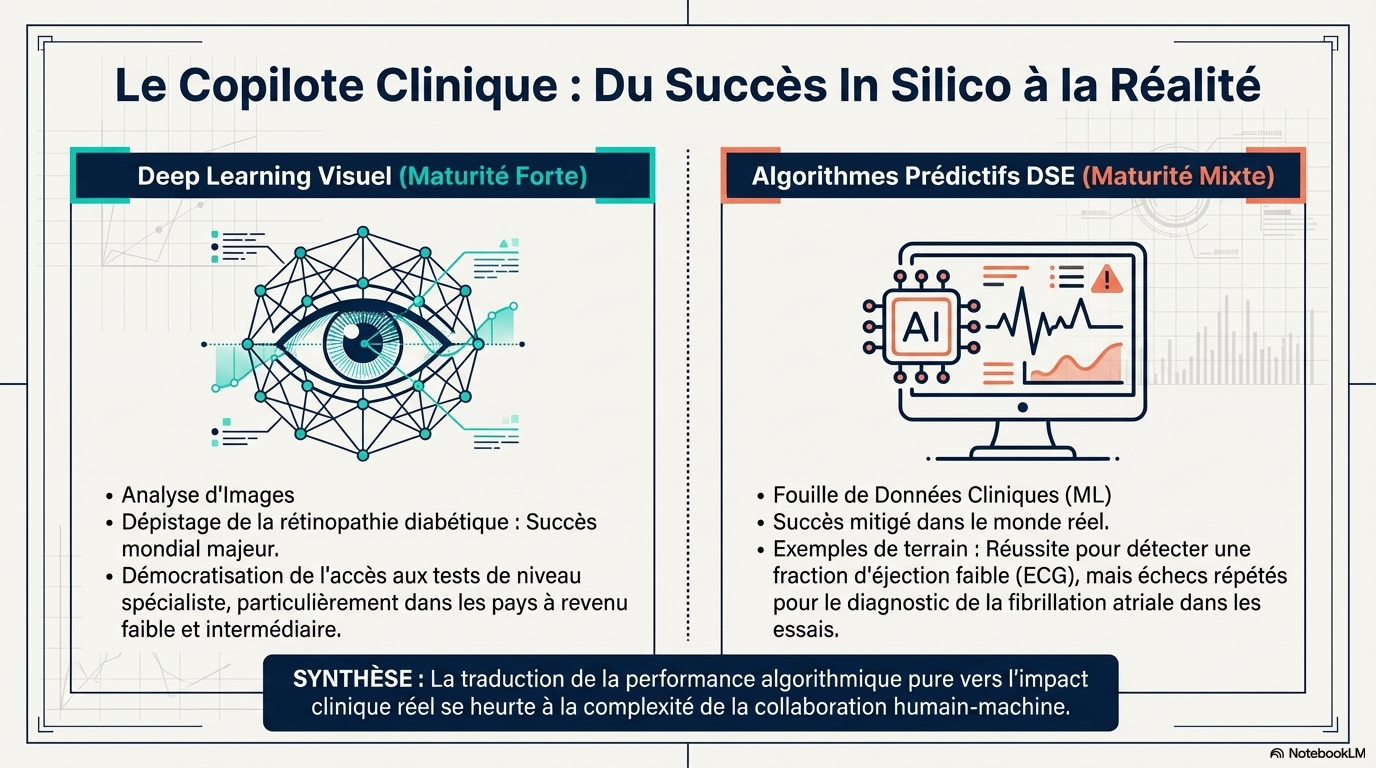 Le Copilote Clinique : Du Succès In Silico à la Réalité

Deep Learning Visuel (Maturité Forte)

• Analyse d'Images
• Dépistage de la rétinopathie diabétique : Succès mondial majeur.
• Démocratisation de l'accès aux tests de niveau spécialiste, particulièrement dans les pays à revenu faible et intermédiaire.

Algorithmes Prédictifs DSE (Maturité Mixte)

AI

• Fouille de Données Cliniques (ML)
• Succès mitigé dans le monde réel.
• Exemples de terrain : Réussite pour détecter une fraction d'éjection faible (ECG), mais échecs répétés pour le diagnostic de la fibrillation atriale dans les essais.

SYNTHÈSE : La traduction de la performance algorithmique pure vers l'impact clinique réel se heurte à la complexité de la collaboration humain-machine.

NotebookLM